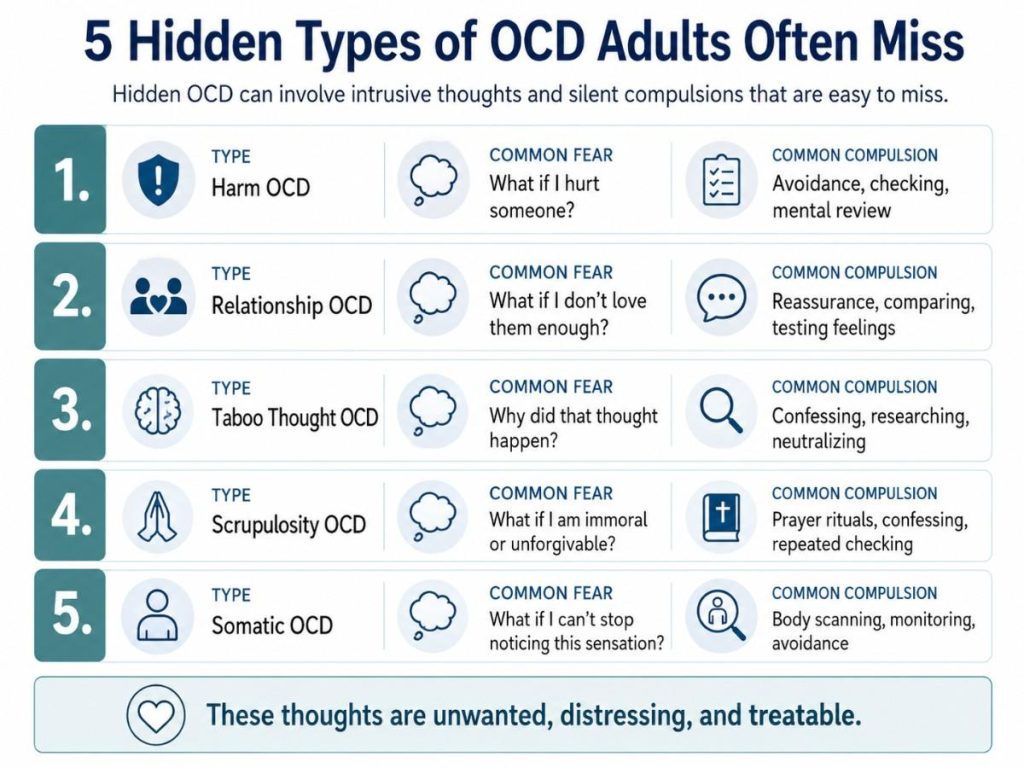 5 Hidden Types of OCD Adults Often Miss

Hidden OCD can involve intrusive thoughts and silent compulsions that are easy to miss.

1.
TYPE
Harm OCD
COMMON FEAR
What if I hurt someone?
COMMON COMPULSION
Avoidance, checking, mental review

2.
TYPE
Relationship OCD
COMMON FEAR
What if I don't love them enough?
COMMON COMPULSION
Reassurance, comparing, testing feelings

3.
TYPE
Taboo Thought OCD
COMMON FEAR
Why did that thought happen?
COMMON COMPULSION
Confessing, researching, neutralizing

4.
TYPE
Scrupulosity OCD
COMMON FEAR
What if I am immoral or unforgivable?
COMMON COMPULSION
Prayer rituals, confessing, repeated checking

5.
TYPE
Somatic OCD
COMMON FEAR
What if I can't stop noticing this sensation?
COMMON COMPULSION
Body scanning, monitoring, avoidance

These thoughts are unwanted, distressing, and treatable.